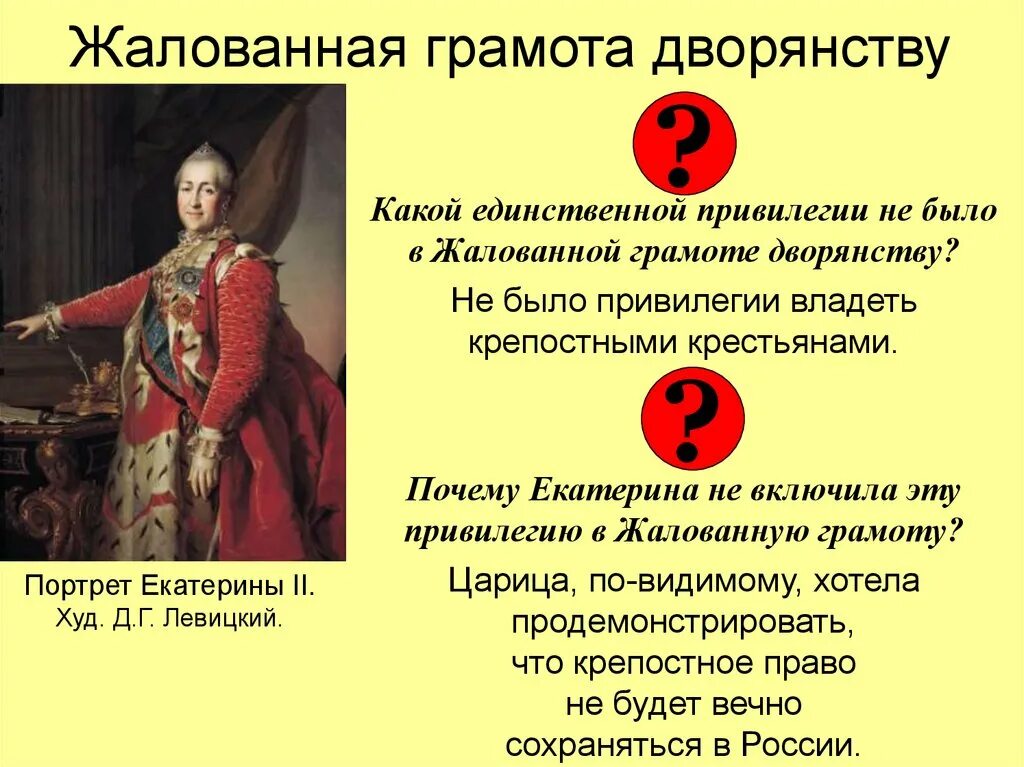 Жалованная грамота дворянству

?

Какой единственной привилегии не было в Жалованной грамоте дворянству?

Не было привилегии владеть крепостными крестьянами.

?

Почему Екатерина не включила эту привилегию в Жалованную грамоту?

Царица, по-видимому, хотела продемонстрировать, что крепостное право не будет вечно сохраняться в России.

Портрет Екатерины II.
Худ. Д.Г. Левицкий.